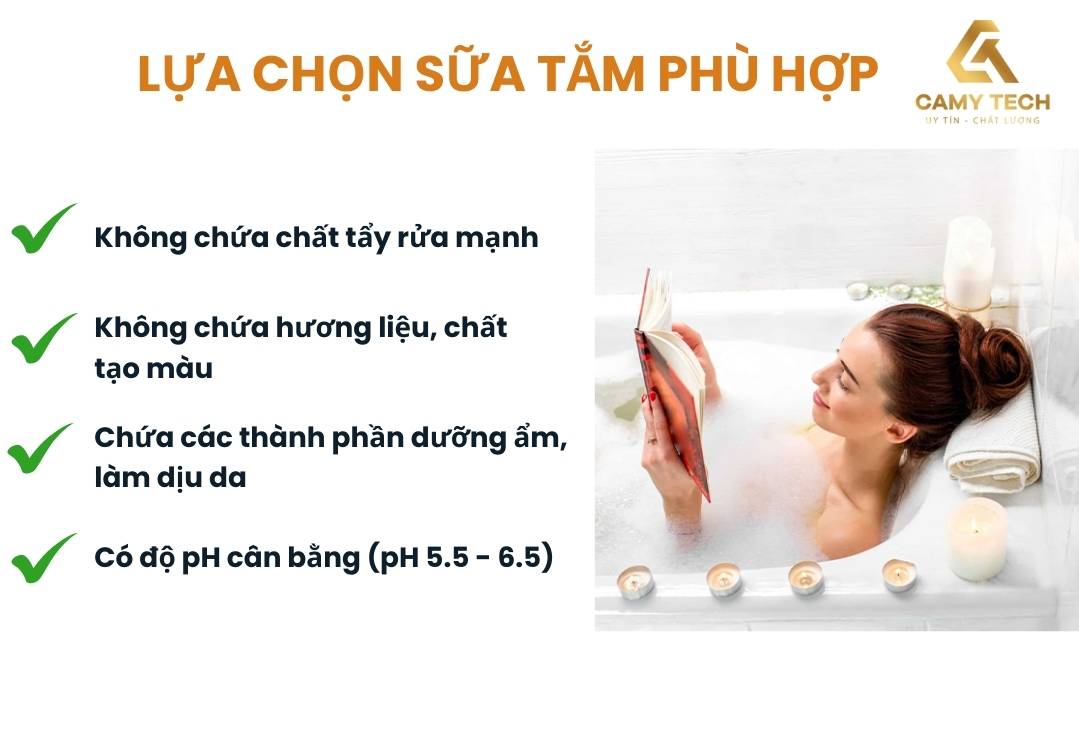 LỰA CHỌN SỮA TẮM PHÙ HỢP

CAMY TECH
UY TÍN - CHẤT LƯỢNG

Không chứa chất tẩy rửa mạnh

Không chứa hương liệu, chất tạo màu

Chứa các thành phần dưỡng ẩm, làm dịu da

Có độ pH cân bằng (pH 5.5 - 6.5)